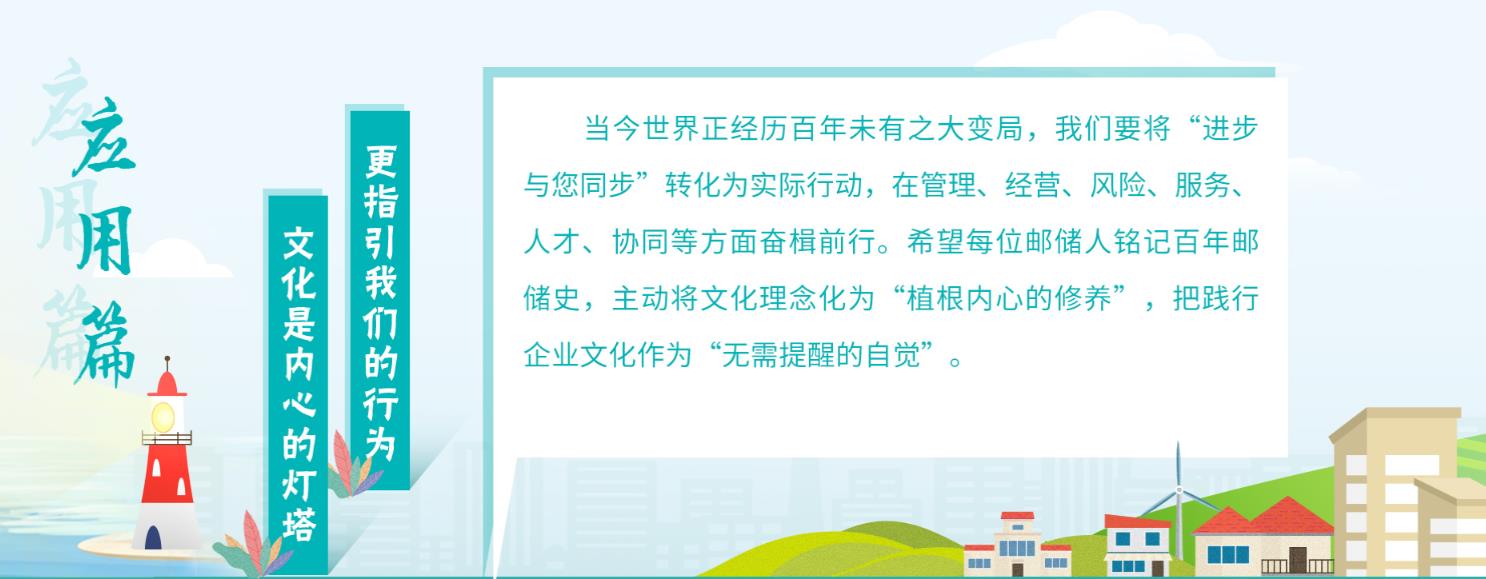 应用篇

文化是内心的灯塔

更指引我们的行为

当今世界正经历百年未有之大变局，我们要将“进步与您同步”转化为实际行动，在管理、经营、风险、服务、人才、协同等方面奋楫前行。希望每位邮储人铭记百年邮储史，主动将文化理念化为“植根内心的修养”，把践行企业文化作为“无需提醒的自觉”。